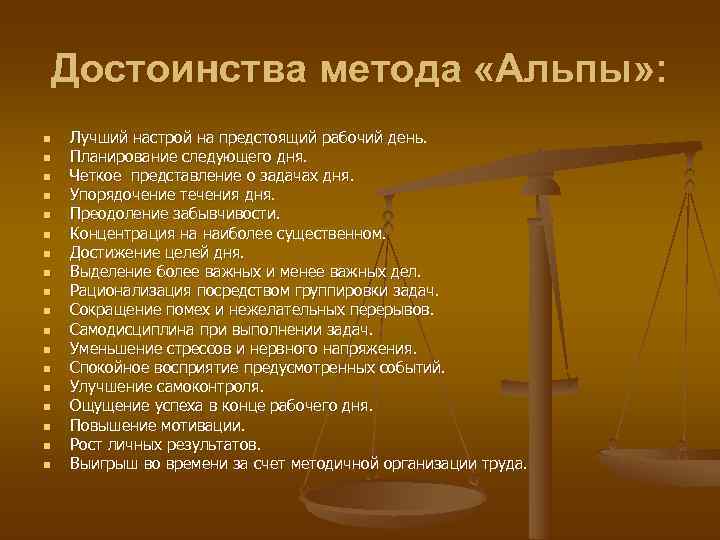 Достоинства метода «Альпы»:

- Лучший настрой на предстоящий рабочий день.
- Планирование следующего дня.
- Четкое представление о задачах дня.
- Упорядочение течения дня.
- Преодоление забывчивости.
- Концентрация на наиболее существенном.
- Достижение целей дня.
- Выделение более важных и менее важных дел.
- Рационализация посредством группировки задач.
- Сокращение помех и нежелательных перерывов.
- Самодисциплина при выполнении задач.
- Уменьшение стрессов и нервного напряжения.
- Спокойное восприятие предусмотренных событий.
- Улучшение самоконтроля.
- Ощущение успеха в конце рабочего дня.
- Повышение мотивации.
- Рост личных результатов.
- Выигрыш во времени за счет методичной организации труда.